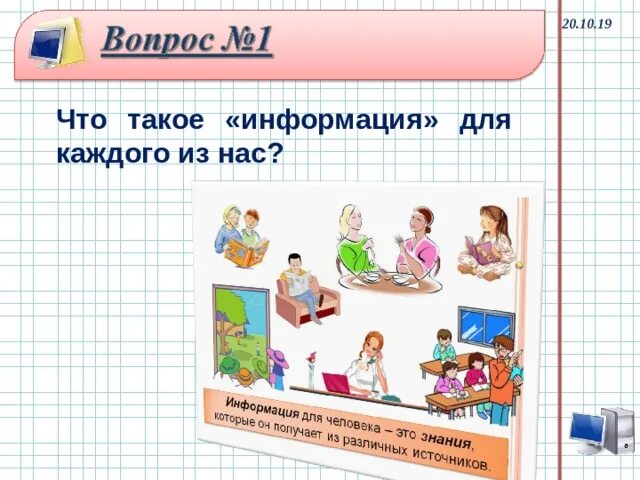 Вопрос №1

20.10.19

Что такое «информация» для каждого из нас?

Информация для человека – это знания, которые он получает из различных источников.